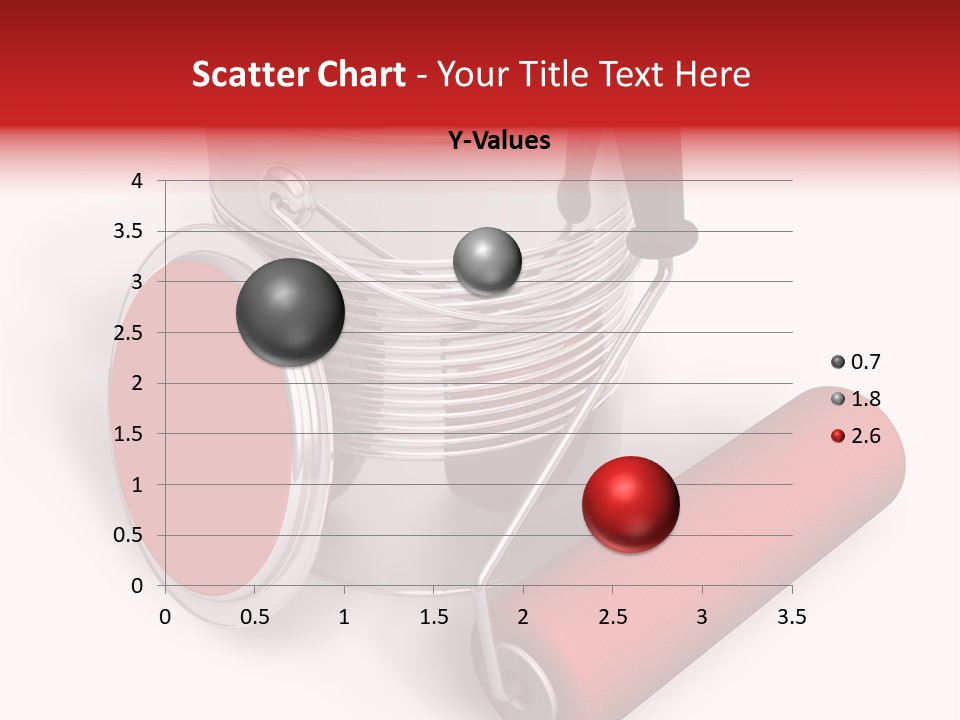 Scatter Chart - Your Title Text Here

Y-Values

4
3.5
3
2.5
2
1.5
1
0.5
0

0 0.5 1 1.5 2 2.5 3 3.5

0.7
1.8
2.6